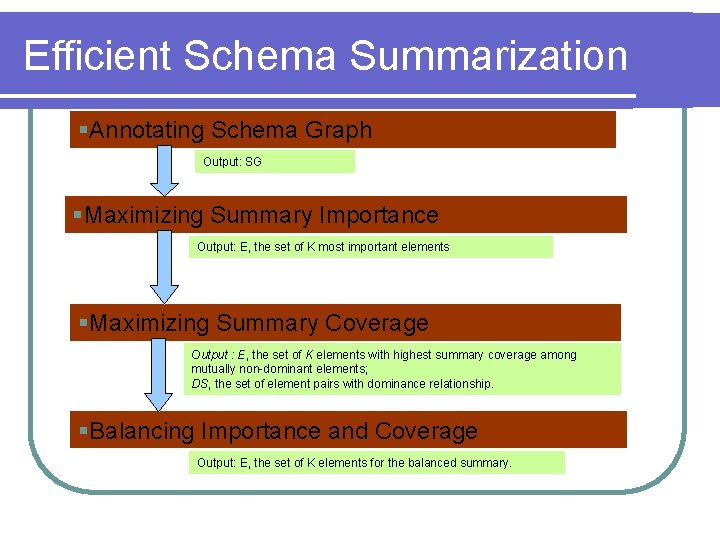 Efficient Schema Summarization

▪Annotating Schema Graph

Output: SG

▪Maximizing Summary Importance

Output: E, the set of K most important elements

▪Maximizing Summary Coverage

Output : E, the set of K elements with highest summary coverage among mutually non-dominant elements;
DS, the set of element pairs with dominance relationship.

▪Balancing Importance and Coverage

Output: E, the set of K elements for the balanced summary.